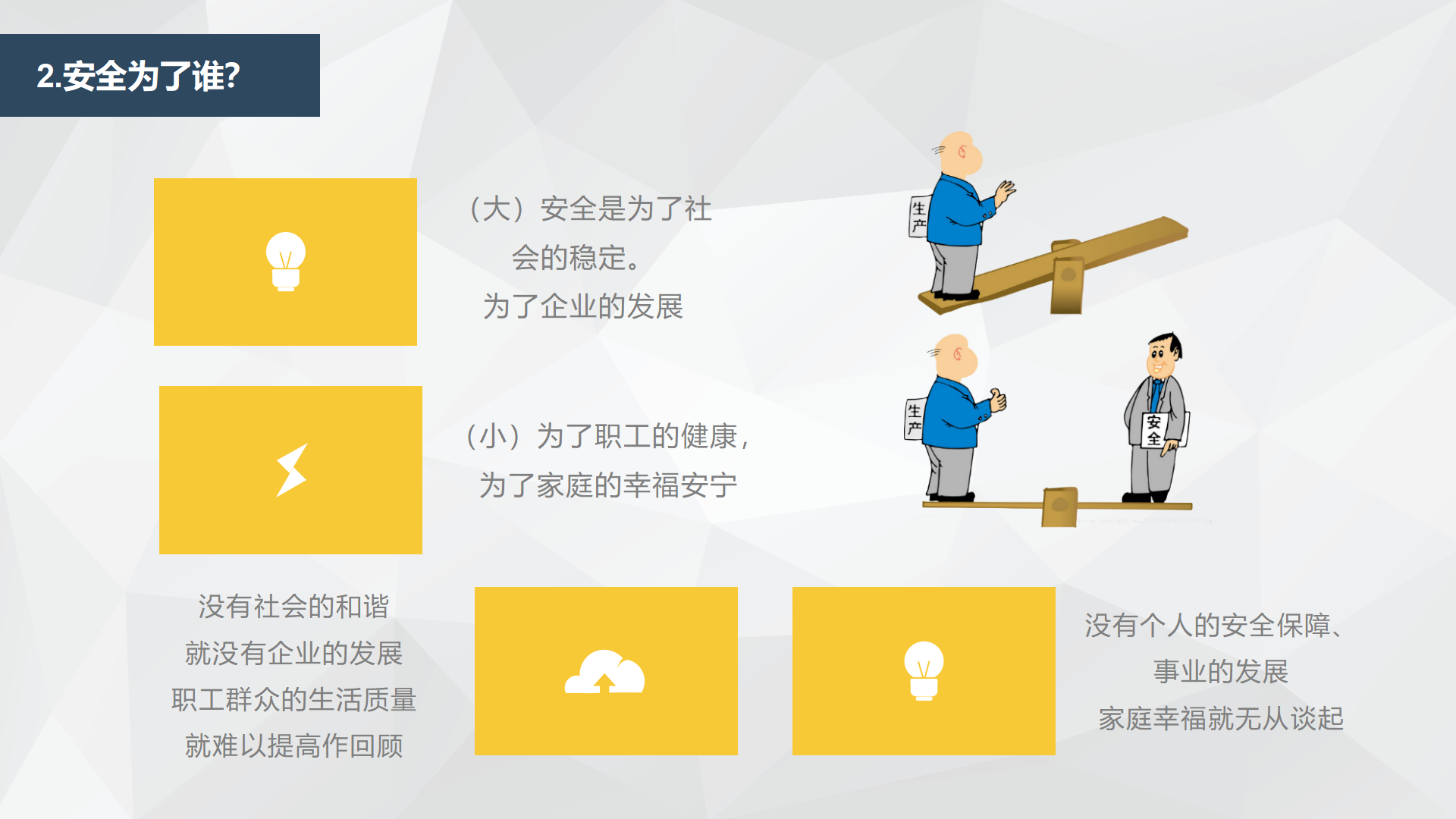 2.安全为了谁?

（大）安全是为了社会的稳定。
为了企业的发展

生产

（小）为了职工的健康，
为了家庭的幸福安宁

生产

安全

没有社会的和谐
就没有企业的发展
职工群众的生活质量
就难以提高作回顾

没有个人的安全保障、
事业的发展
家庭幸福就无从谈起